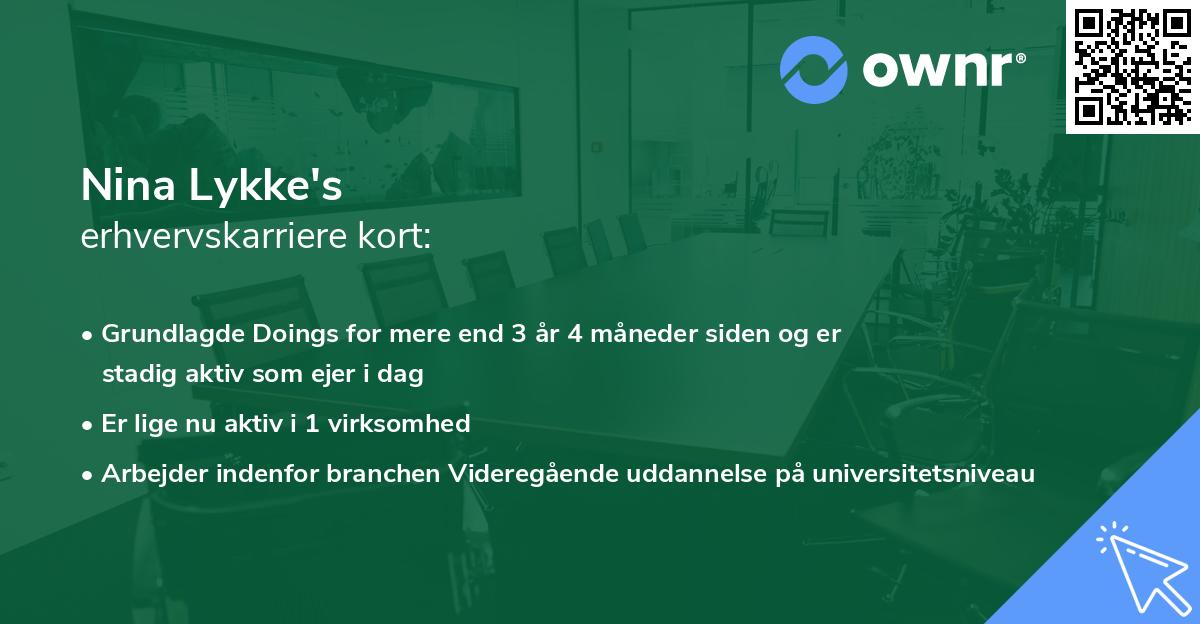 ownr®

Nina Lykke's
erhvervskarriere kort:

• Grundlagde Doings for mere end 3 år 4 måneder siden og er stadig aktiv som ejer i dag
• Er lige nu aktiv i 1 virksomhed
• Arbejder indenfor branchen Videregående uddannelse på universitetsniveau